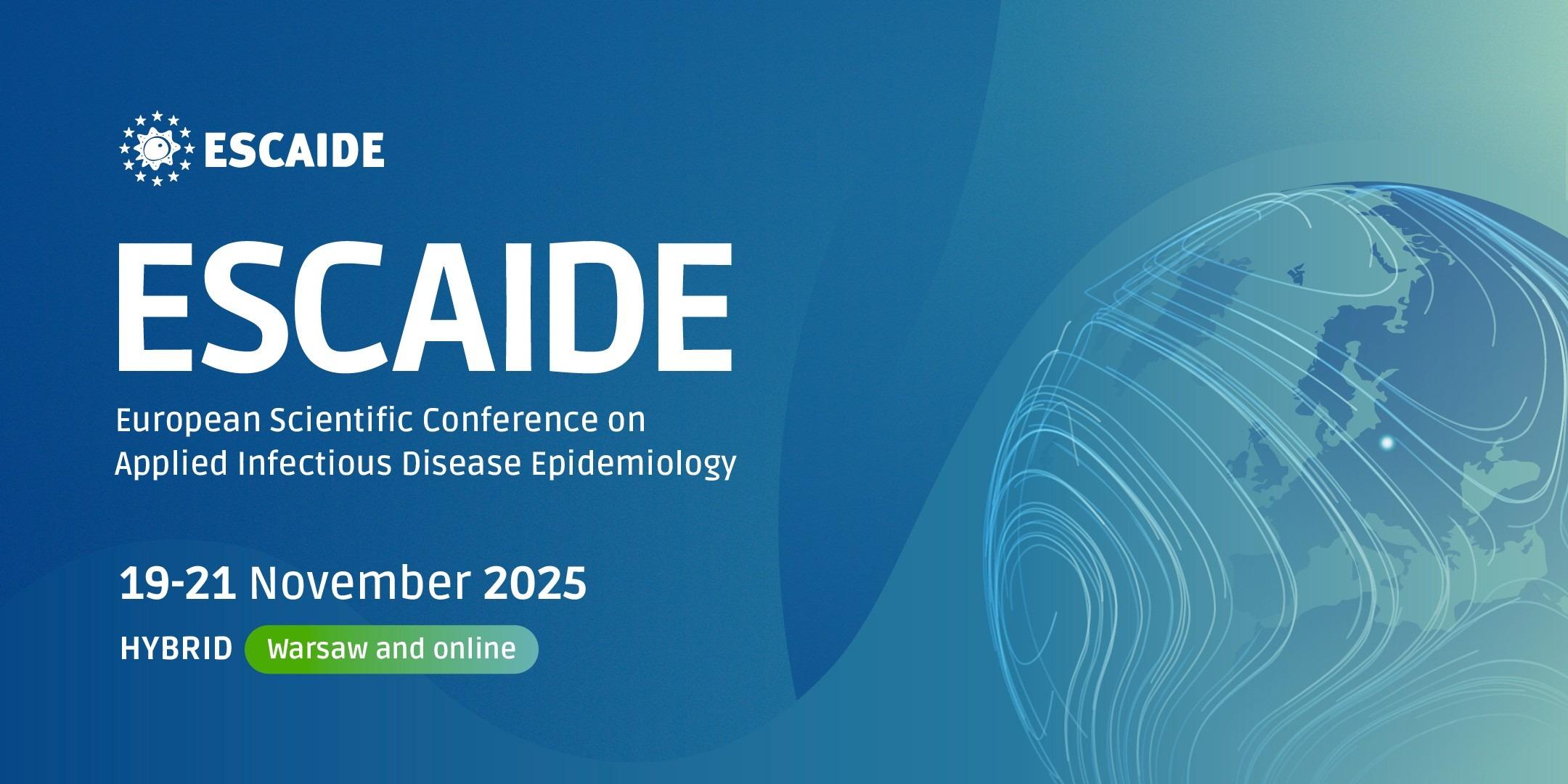 ESCAIDE

ESCAIDE

European Scientific Conference on Applied Infectious Disease Epidemiology

19-21 November 2025

HYBRID Warsaw and online